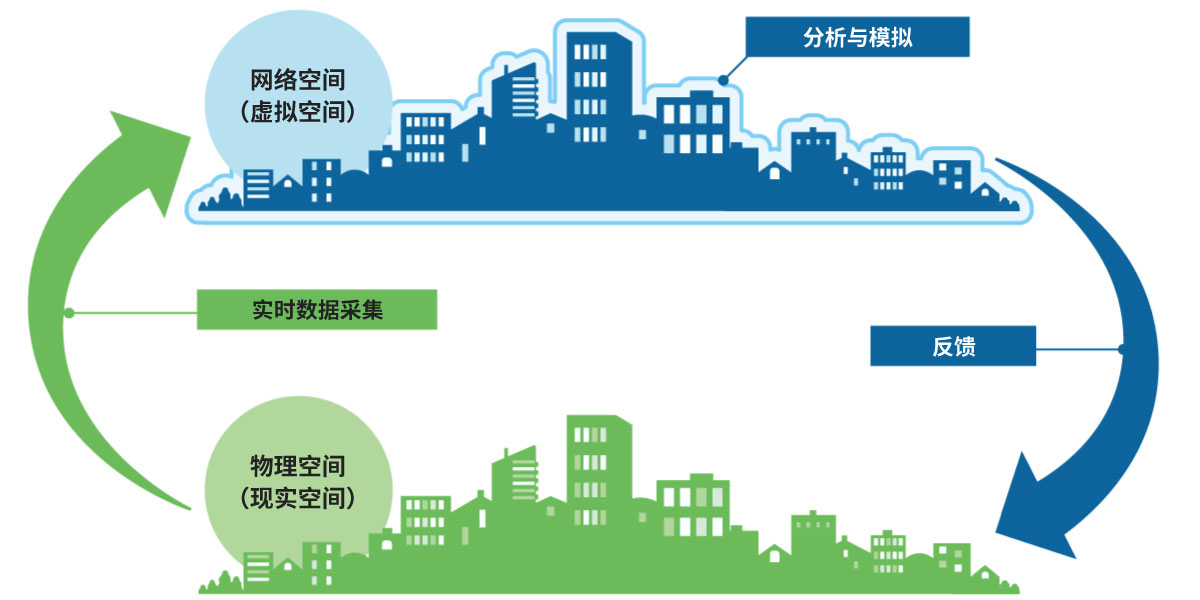 网络空间
（虚拟空间）

分析与模拟

实时数据采集

反馈

物理空间
（现实空间）